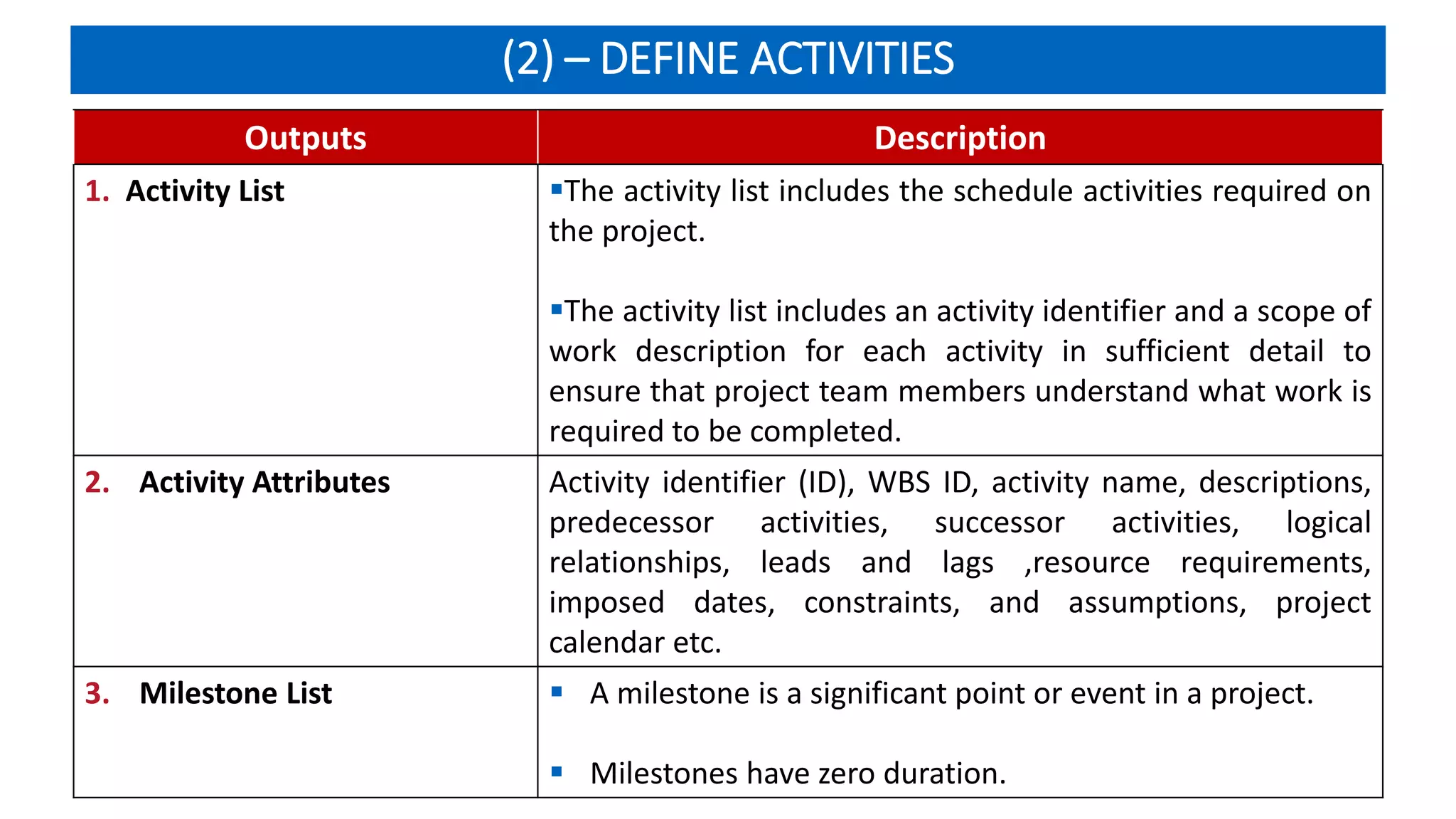 (2) – DEFINE ACTIVITIES

| Outputs | Description |
|---|---|
| 1. Activity List | ▪The activity list includes the schedule activities required on the project. ▪The activity list includes an activity identifier and a scope of work description for each activity in sufficient detail to ensure that project team members understand what work is required to be completed. |
| 2. Activity Attributes | Activity identifier (ID), WBS ID, activity name, descriptions, predecessor activities, successor activities, logical relationships, leads and lags ,resource requirements, imposed dates, constraints, and assumptions, project calendar etc. |
| 3. Milestone List | ▪ A milestone is a significant point or event in a project. ▪ Milestones have zero duration. |